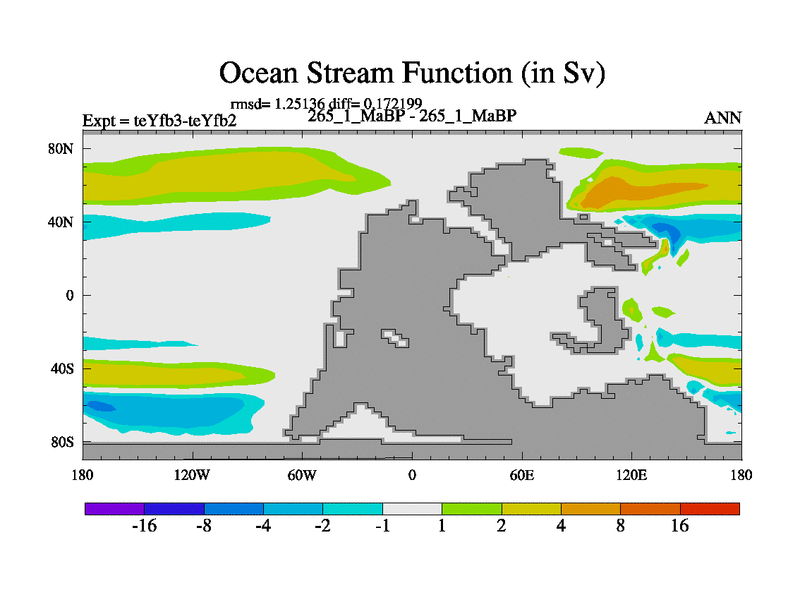 Ocean Stream Function (in Sv)

rmsd= 1.25136 diff= 0.172199

Expt = teYfb3-teYfb2

265_1_MaBP - 265_1_MaBP

ANN

80N

40N

0

40S

80S

180

120W

60W

0

60E

120E

180

-16

-8

-4

-2

-1

1

2

4

8

16